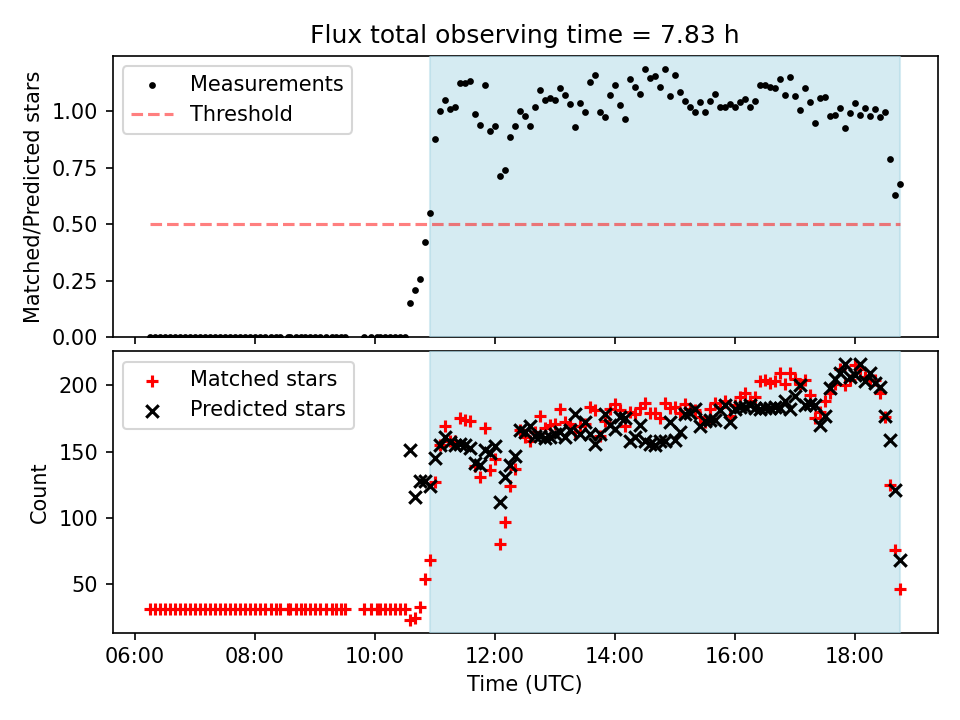 Flux total observing time = 7.83 h

Measurements
Threshold

Matched/Predicted stars

1.00
0.75
0.50
0.25
0.00

Matched stars
Predicted stars

Count

200
150
100
50

06:00
08:00
10:00
12:00
14:00
16:00
18:00

Time (UTC)